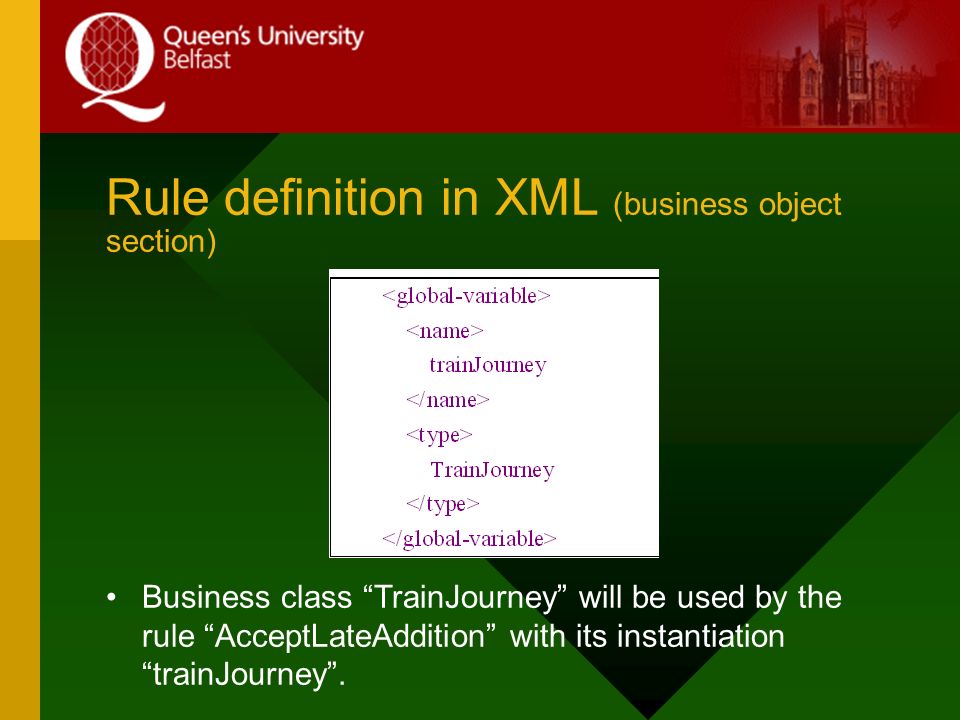 Queen's University Belfast

Rule definition in XML (business object section)

<global-variable>
<name>
trainJourney
</name>
<type>
TrainJourney
</type>
</global-variable>

• Business class “TrainJourney” will be used by the rule “AcceptLateAddition” with its instantiation “trainJourney”.